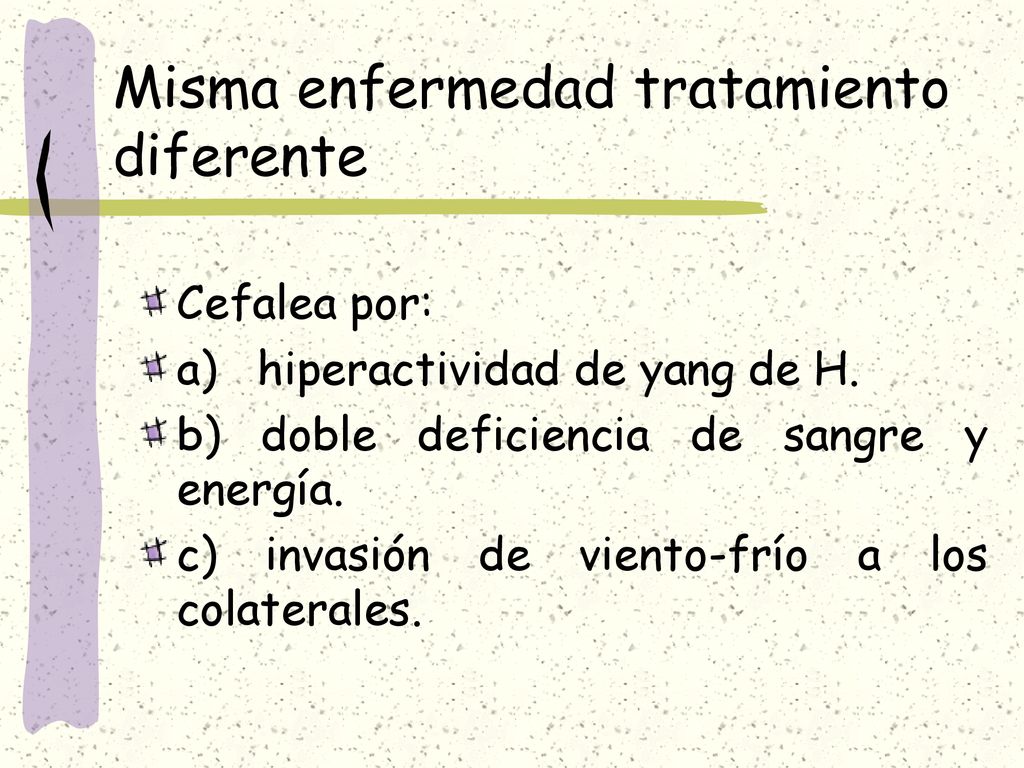 Misma enfermedad tratamiento diferente

Cefalea por:

a) hiperactividad de yang de H.

b) doble deficiencia de sangre y energía.

c) invasión de viento-frío a los colaterales.